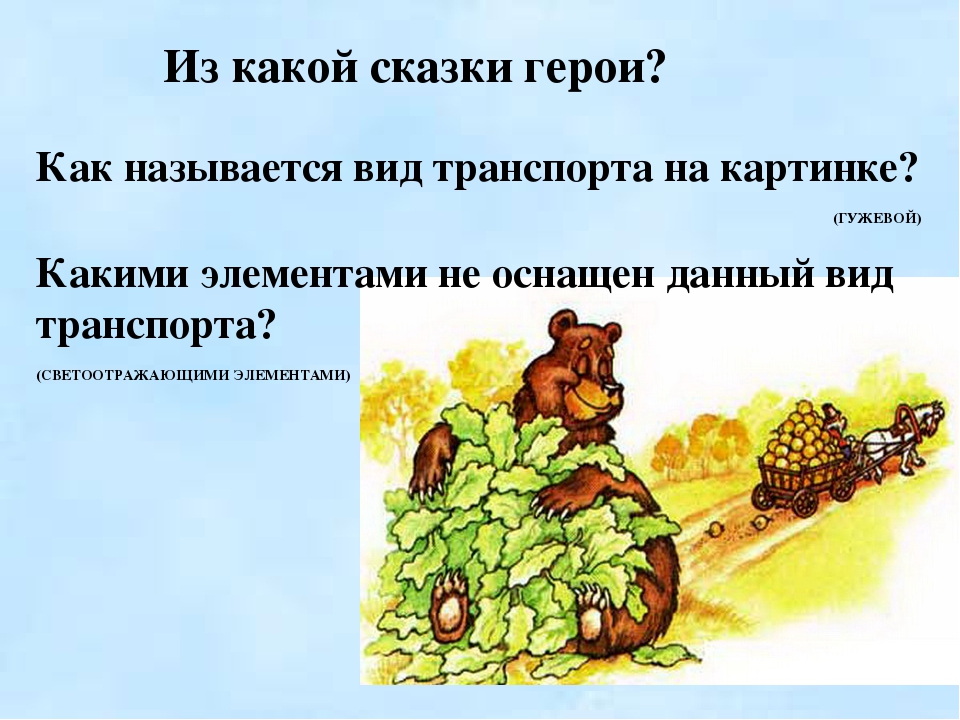 Из какой сказки герои?

Как называется вид транспорта на картинке?

(ГУЖЕВОЙ)

Какими элементами не оснащен данный вид транспорта?

(СВЕТООТРАЖАЮЩИМИ ЭЛЕМЕНТАМИ)